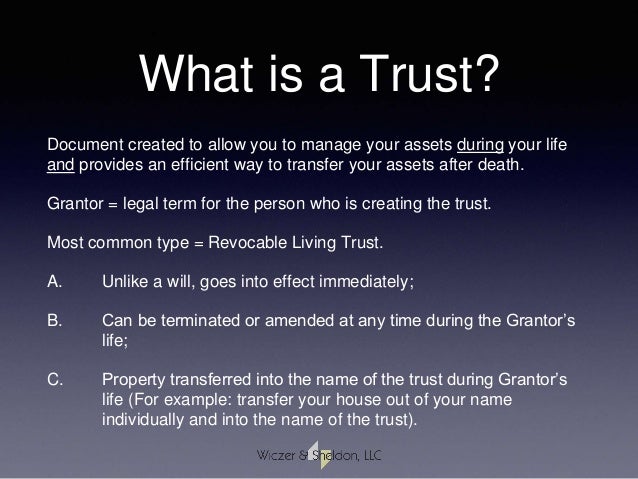 What is a Trust?

Document created to allow you to manage your assets during your life and provides an efficient way to transfer your assets after death.

Grantor = legal term for the person who is creating the trust.

Most common type = Revocable Living Trust.

A. Unlike a will, goes into effect immediately;

B. Can be terminated or amended at any time during the Grantor's life;

C. Property transferred into the name of the trust during Grantor's life (For example: transfer your house out of your name individually and into the name of the trust).

Wiczer & Sheldon, LLC